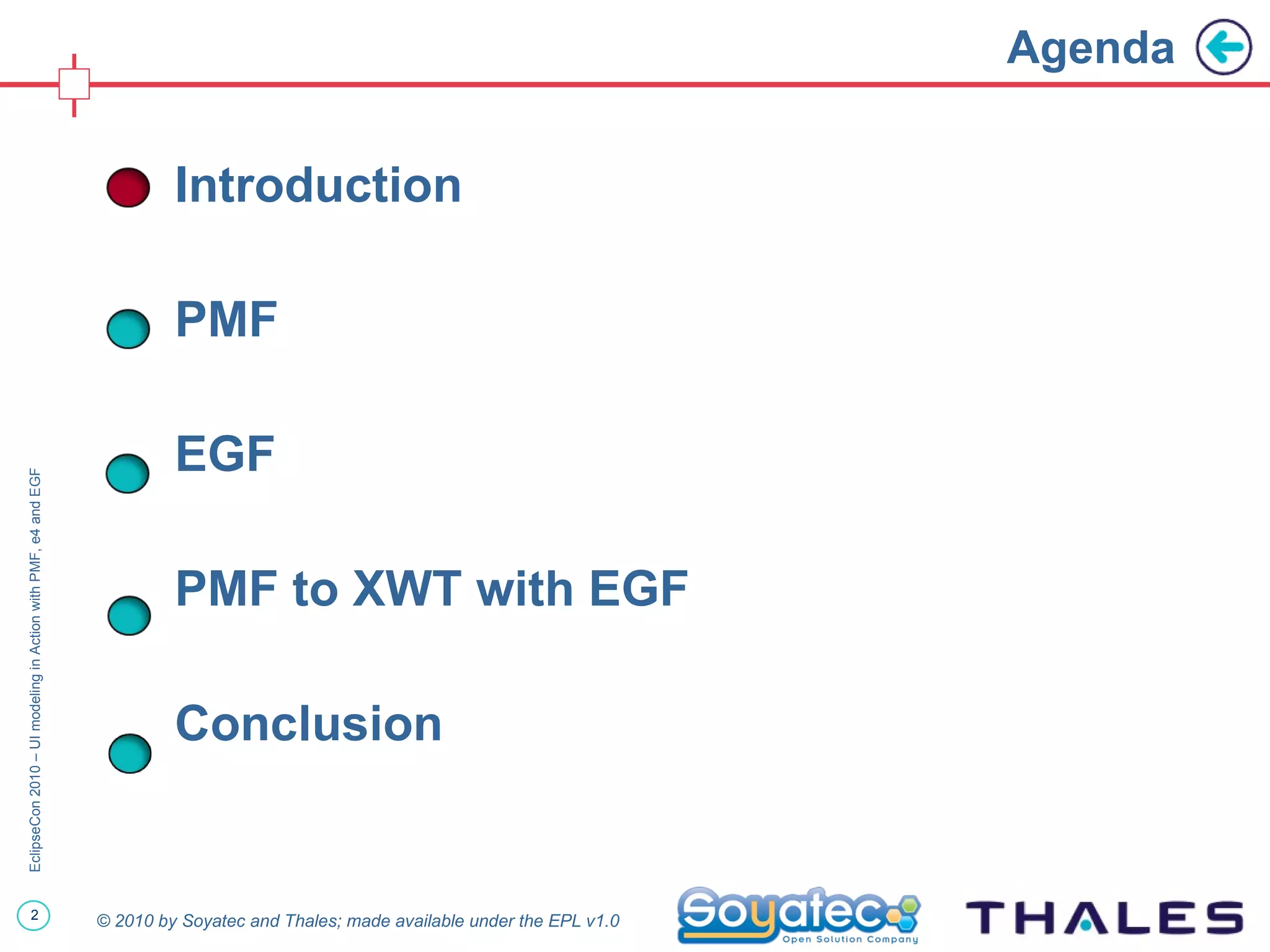 Agenda

Introduction

PMF

EGF

PMF to XWT with EGF

Conclusion

EclipseCon 2010 – UI modeling in Action with PMF, e4 and EGF

2

© 2010 by Soyatec and Thales; made available under the EPL v1.0

Soyatec Open Solution Company

THALES